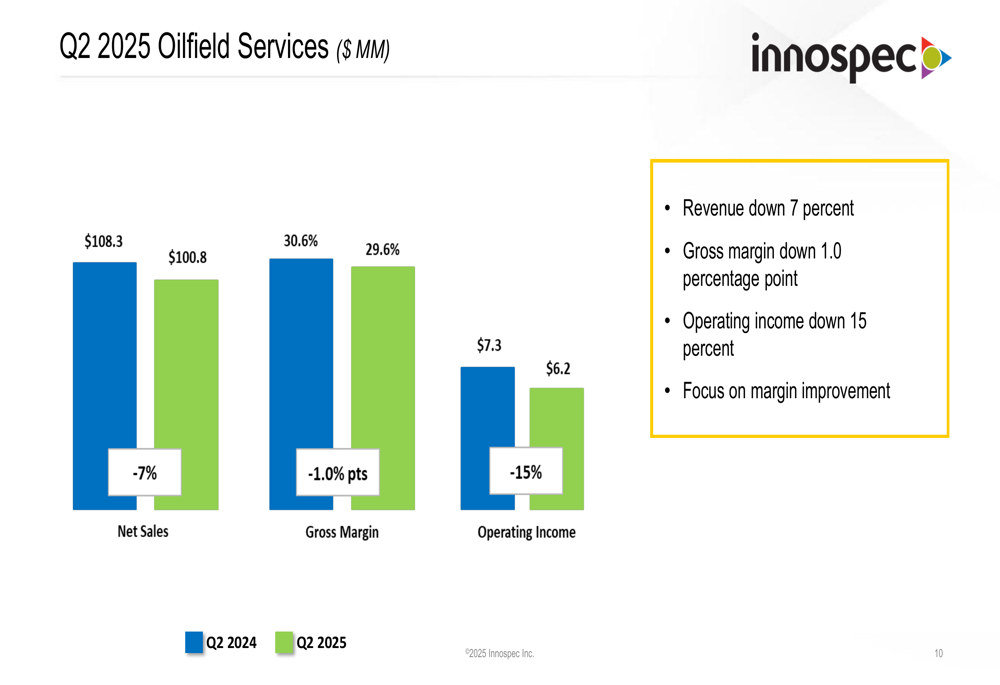 Q2 2025 Oilfield Services ($ MM)

innospec

$108.3
$100.8
-7%
Net Sales

30.6%
29.6%
-1.0% pts
Gross Margin

$7.3
$6.2
-15%
Operating Income

Q2 2024
Q2 2025

• Revenue down 7 percent
• Gross margin down 1.0 percentage point
• Operating income down 15 percent
• Focus on margin improvement

©2025 Innospec Inc.

10